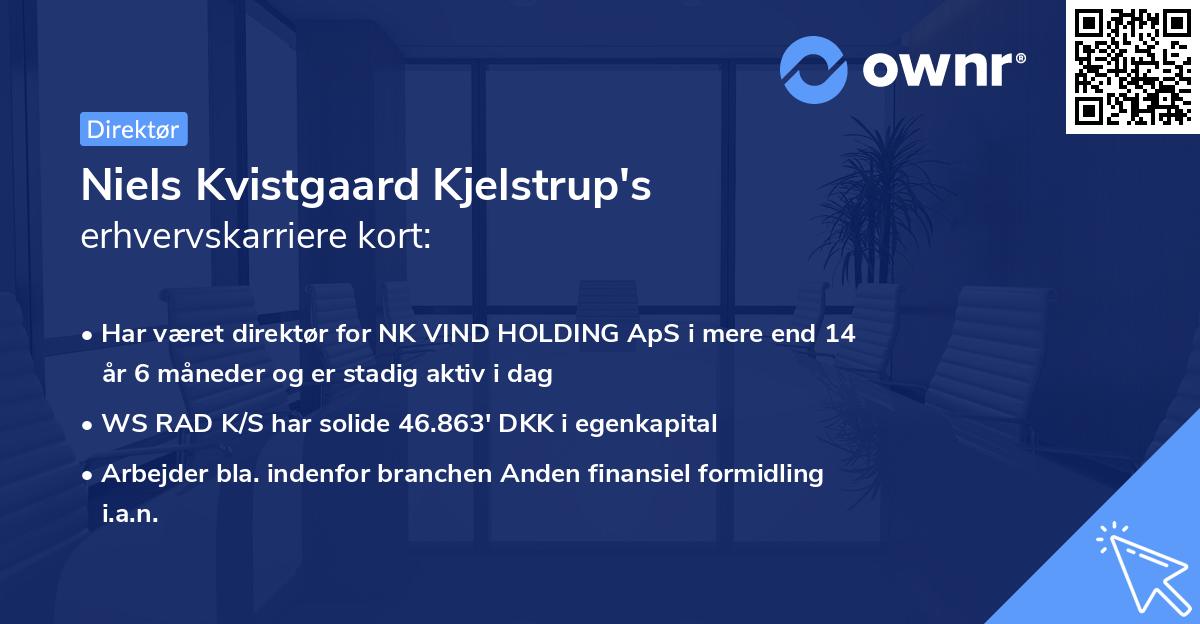 ownr®

Direktør

Niels Kvistgaard Kjelstrup's
erhvervskarriere kort:

• Har været direktør for NK VIND HOLDING ApS i mere end 14 år 6 måneder og er stadig aktiv i dag
• WS RAD K/S har solide 46.863' DKK i egenkapital
• Arbejder bla. indenfor branchen Anden finansiel formidling i.a.n.